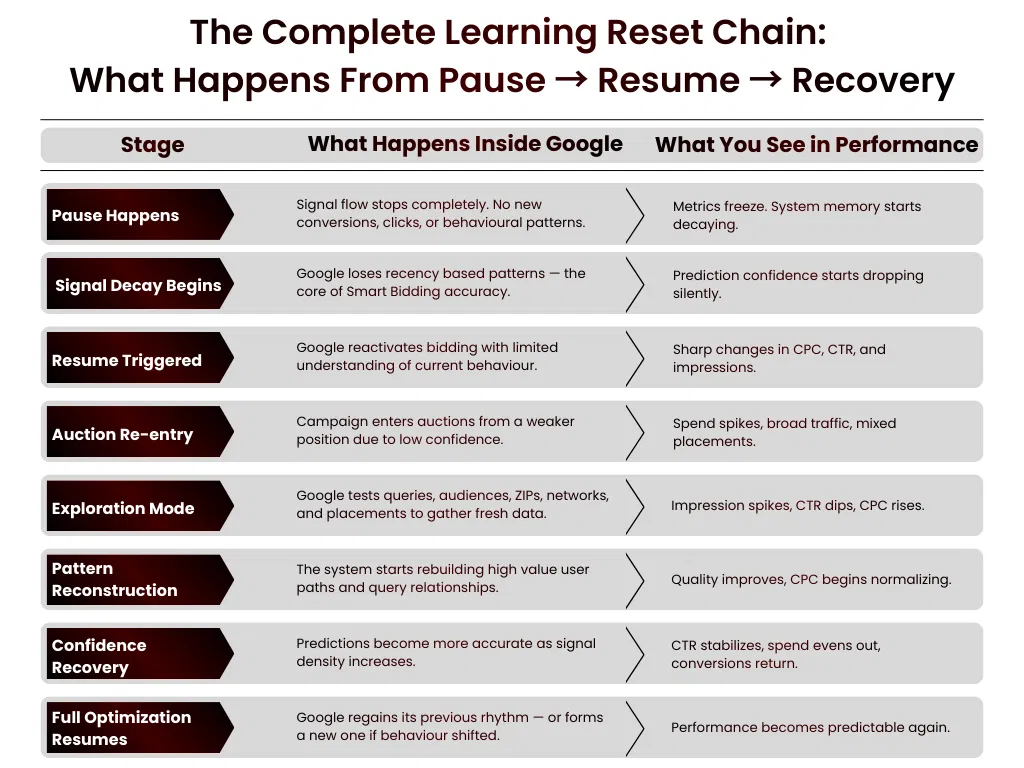 The Complete Learning Reset Chain:
What Happens From Pause → Resume → Recovery

| Stage | What Happens Inside Google | What You See in Performance |
|---|---|---|
| Pause Happens | Signal flow stops completely. No new conversions, clicks, or behavioural patterns. | Metrics freeze. System memory starts decaying. |
| Signal Decay Begins | Google loses recency based patterns — the core of Smart Bidding accuracy. | Prediction confidence starts dropping silently. |
| Resume Triggered | Google reactivates bidding with limited understanding of current behaviour. | Sharp changes in CPC, CTR, and impressions. |
| Auction Re-entry | Campaign enters auctions from a weaker position due to low confidence. | Spend spikes, broad traffic, mixed placements. |
| Exploration Mode | Google tests queries, audiences, ZIPs, networks, and placements to gather fresh data. | Impression spikes, CTR dips, CPC rises. |
| Pattern Reconstruction | The system starts rebuilding high value user paths and query relationships. | Quality improves, CPC begins normalizing. |
| Confidence Recovery | Predictions become more accurate as signal density increases. | CTR stabilizes, spend evens out, conversions return. |
| Full Optimization Resumes | Google regains its previous rhythm — or forms a new one if behaviour shifted. | Performance becomes predictable again. |